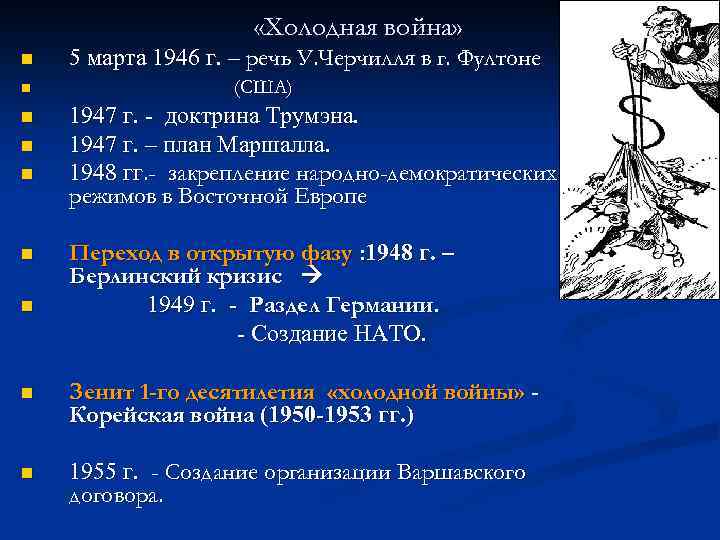 «Холодная война»

5 марта 1946 г. – речь У.Черчилля в г. Фултоне

(США)

1947 г. - доктрина Трумэна.

1947 г. – план Маршалла.

1948 гг.- закрепление народно-демократических режимов в Восточной Европе

Переход в открытую фазу :1948 г. – Берлинский кризис →

1949 г. - Раздел Германии.

- Создание НАТО.

Зенит 1-го десятилетия «холодной войны» - Корейская война (1950-1953 гг.)

1955 г. - Создание организации Варшавского договора.